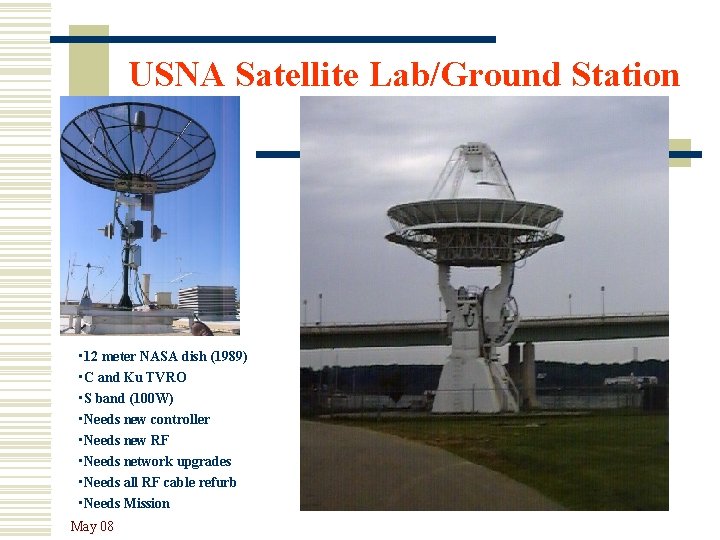 USNA Satellite Lab/Ground Station

▪12 meter NASA dish (1989)
▪C and Ku TVRO
▪S band (100W)
▪Needs new controller
▪Needs new RF
▪Needs network upgrades
▪Needs all RF cable refurb
▪Needs Mission

May 08